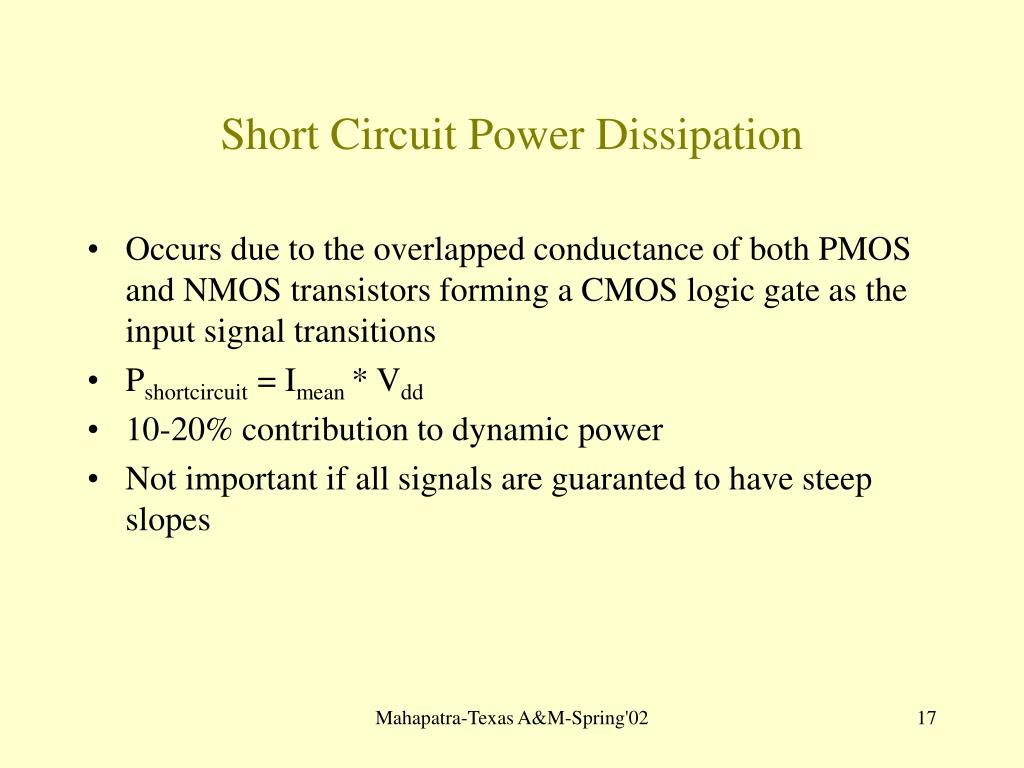 Short Circuit Power Dissipation

• Occurs due to the overlapped conductance of both PMOS and NMOS transistors forming a CMOS logic gate as the input signal transitions
• $P_{shortcircuit} = I_{mean} * V_{dd}$
• 10-20% contribution to dynamic power
• Not important if all signals are guaranted to have steep slopes

Mahapatra-Texas A&M-Spring'02

17